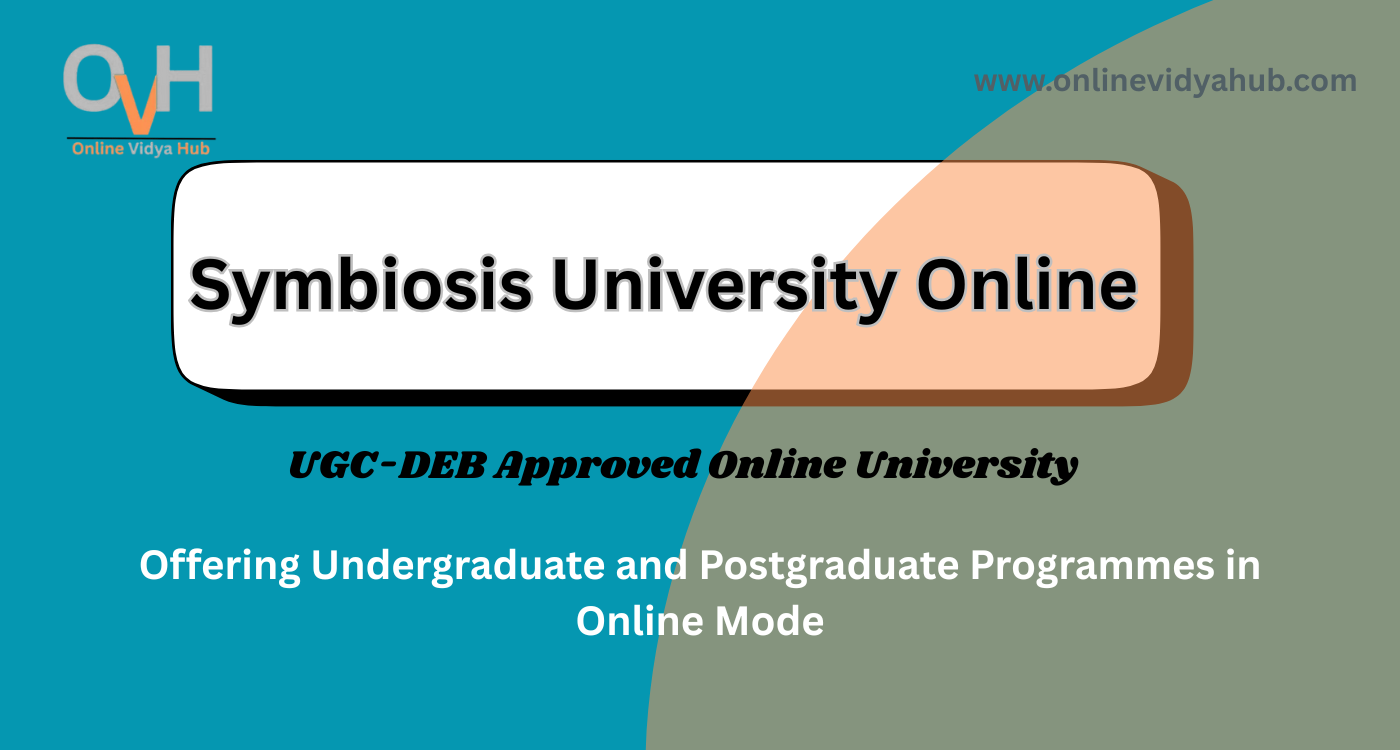 OVH
Online Vidya Hub

www.onlinevidyahub.com

Symbiosis University Online

UGC-DEB Approved Online University

Offering Undergraduate and Postgraduate Programmes in Online Mode